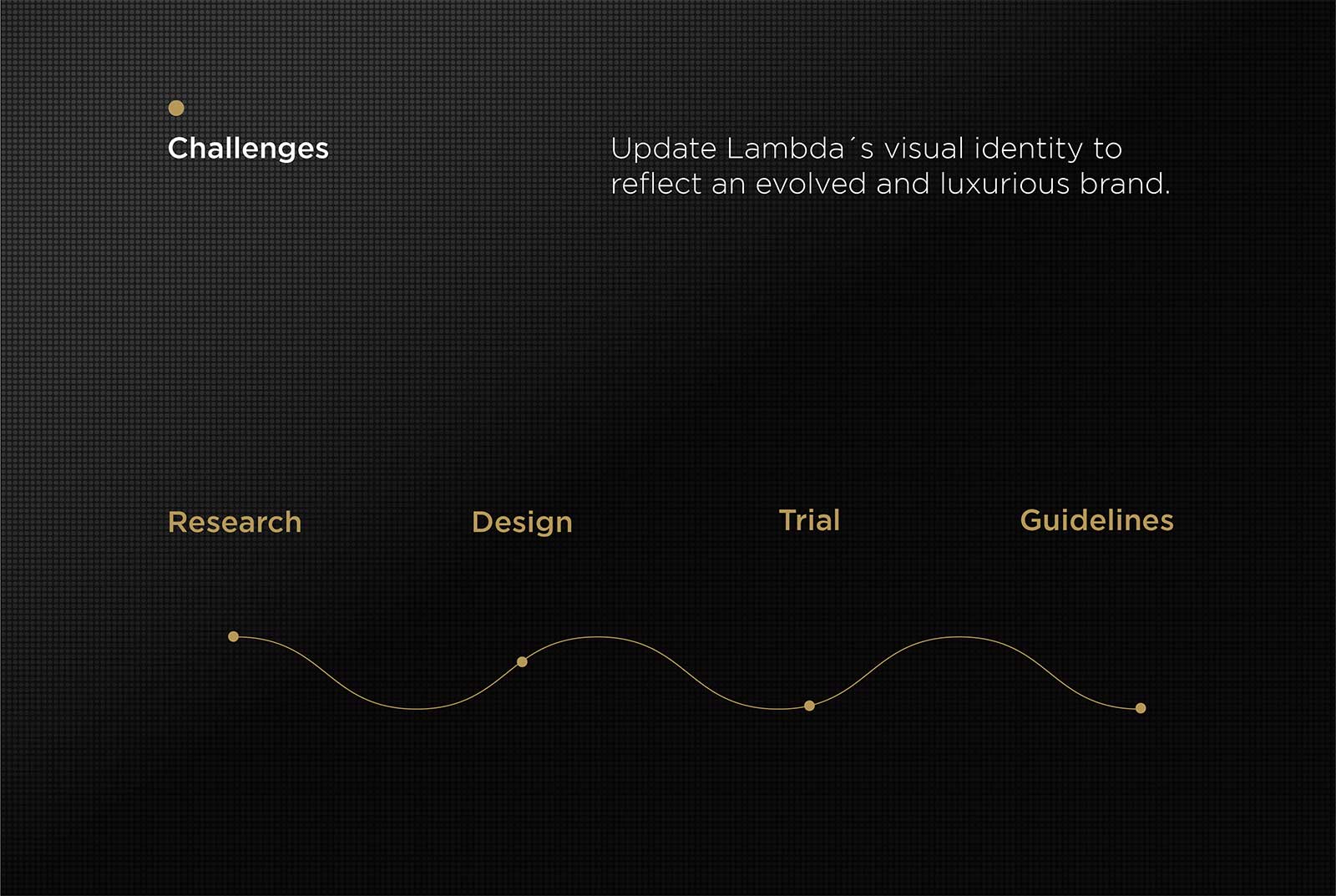 Challenges

Update Lambda´s visual identity to reflect an evolved and luxurious brand.

Research

Design

Trial

Guidelines